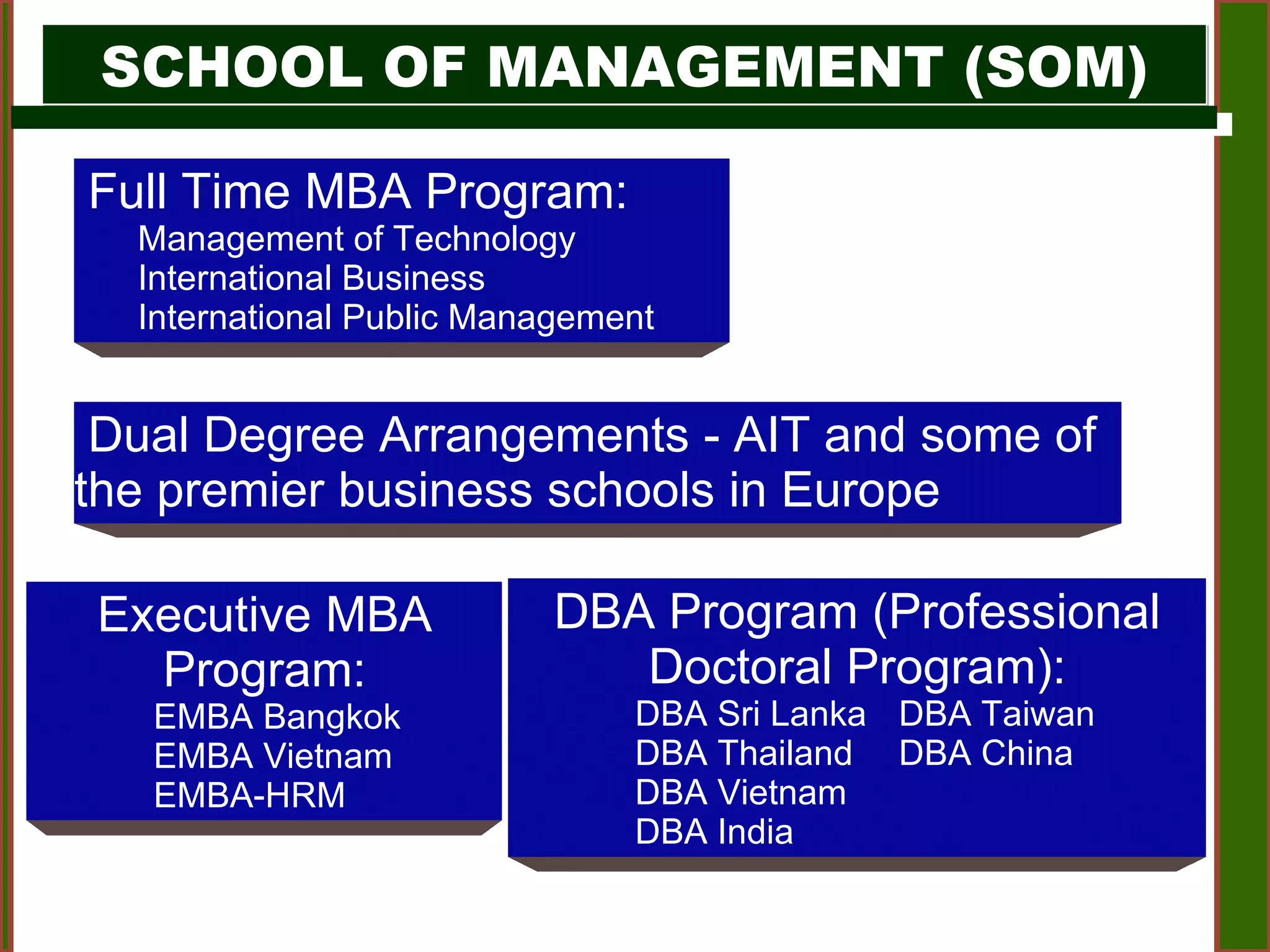 SCHOOL OF MANAGEMENT (SOM)

Full Time MBA Program:
Management of Technology
International Business
International Public Management

Dual Degree Arrangements - AIT and some of the premier business schools in Europe

Executive MBA Program:
EMBA Bangkok
EMBA Vietnam
EMBA-HRM

DBA Program (Professional Doctoral Program):
DBA Sri Lanka
DBA Thailand
DBA Vietnam
DBA India
DBA Taiwan
DBA China